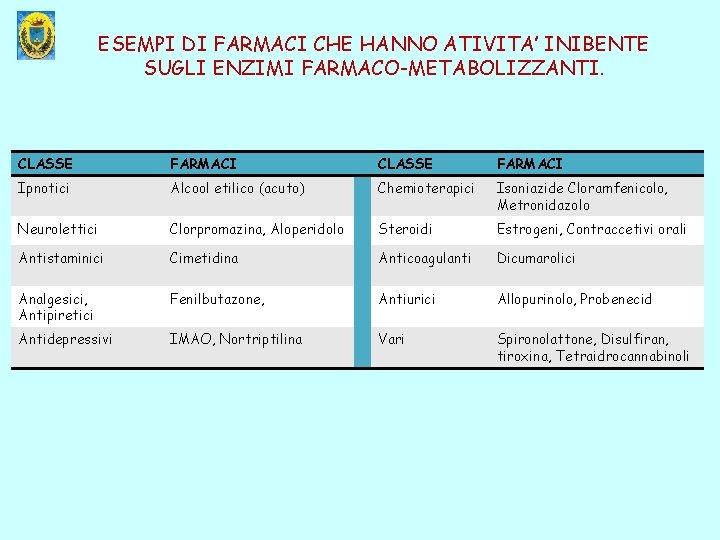 ESEMPI DI FARMACI CHE HANNO ATIVITA' INIBENTE SUGLI ENZIMI FARMACO-METABOLIZZANTI.

| CLASSE | FARMACI | CLASSE | FARMACI |
|---|---|---|---|
| Ipnotici | Alcool etilico (acuto) | Chemioterapici | Isoniazide Cloramfenicolo, Metronidazolo |
| Neurolettici | Clorpromazina, Aloperidolo | Steroidi | Estrogeni, Contraccetivi orali |
| Antistaminici | Cimetidina | Anticoagulanti | Dicumarolici |
| Analgesici, Antipiretici | Fenilbutazone, | Antiurici | Allopurinolo, Probenecid |
| Antidepressivi | IMAO, Nortriptilina | Vari | Spironolattone, Disulfiran, tiroxina, Tetraidrocannabinoli |